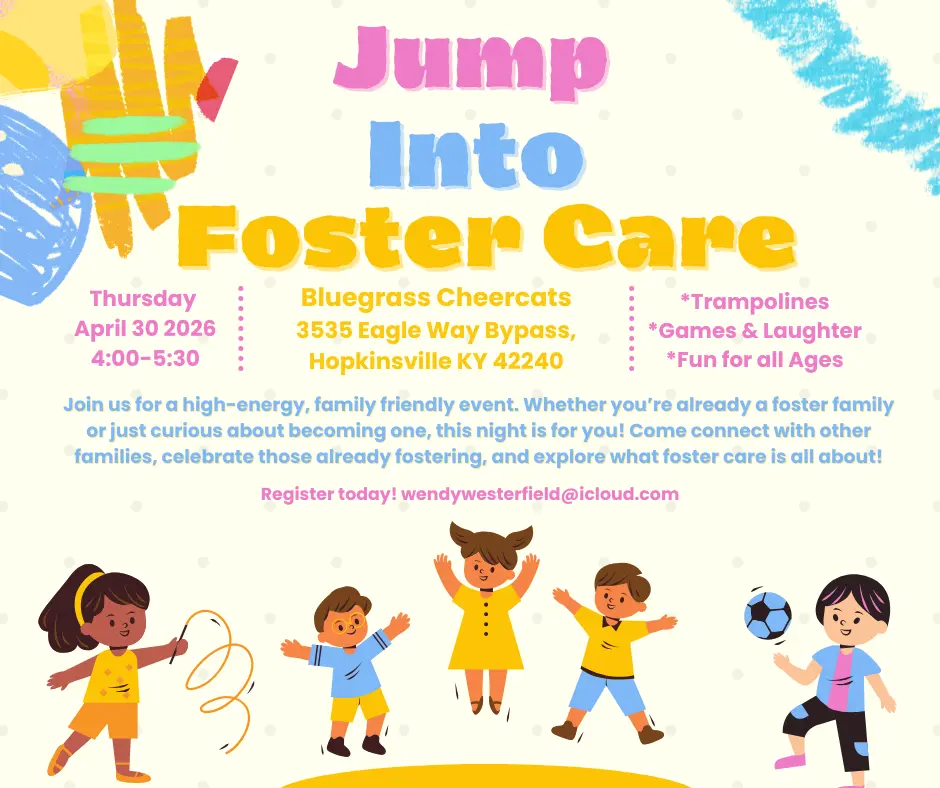 Jump Into Foster Care

Thursday
April 30 2026
4:00-5:30

Bluegrass Cheercats
3535 Eagle Way Bypass,
Hopkinsville KY 42240

*Trampolines
*Games & Laughter
*Fun for all Ages

Join us for a high-energy, family friendly event. Whether you're already a foster family or just curious about becoming one, this night is for you! Come connect with other families, celebrate those already fostering, and explore what foster care is all about!

Register today! wendywesterfield@icloud.com